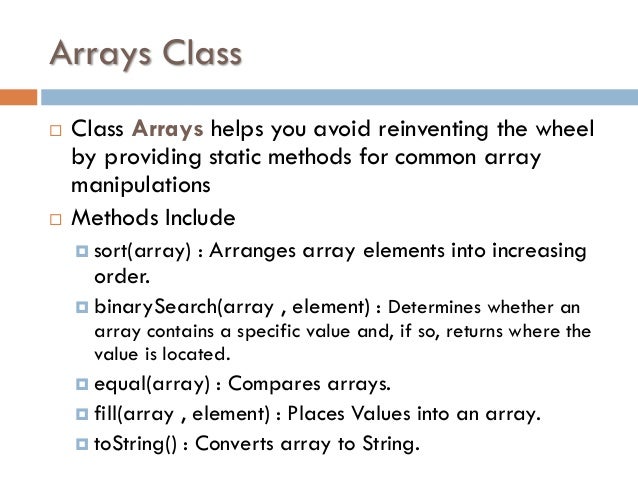 Arrays Class

Class Arrays helps you avoid reinventing the wheel by providing static methods for common array manipulations

Methods Include

sort(array) : Arranges array elements into increasing order.

binarySearch(array , element) : Determines whether an array contains a specific value and, if so, returns where the value is located.

equal(array) : Compares arrays.

fill(array , element) : Places Values into an array.

toString() : Converts array to String.